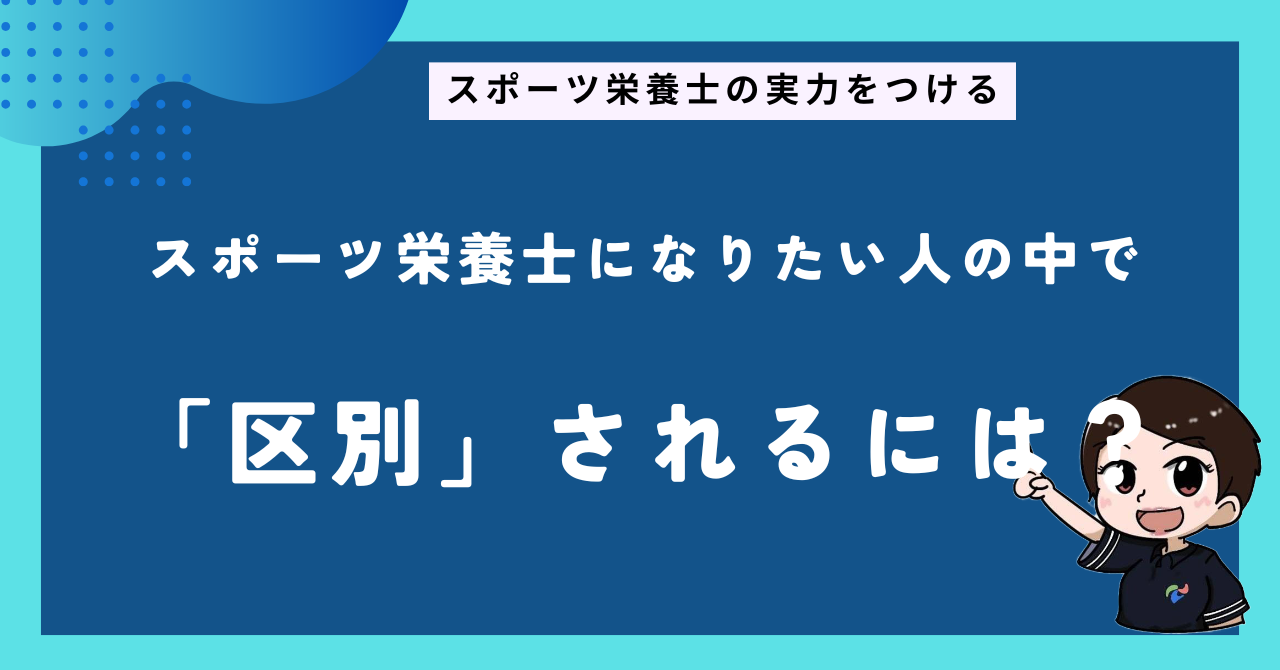 スポーツ栄養士の実力をつける

スポーツ栄養士になりたい人の中で

「区別」されるには？